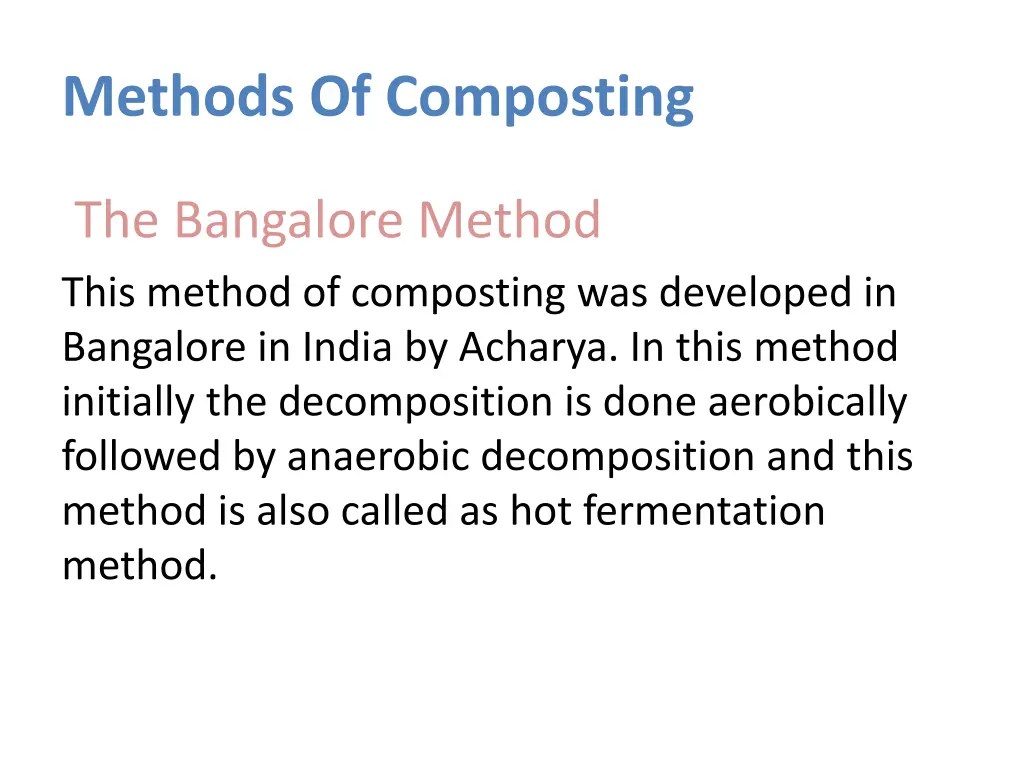 Methods Of Composting

The Bangalore Method

This method of composting was developed in Bangalore in India by Acharya. In this method initially the decomposition is done aerobically followed by anaerobic decomposition and this method is also called as hot fermentation method.